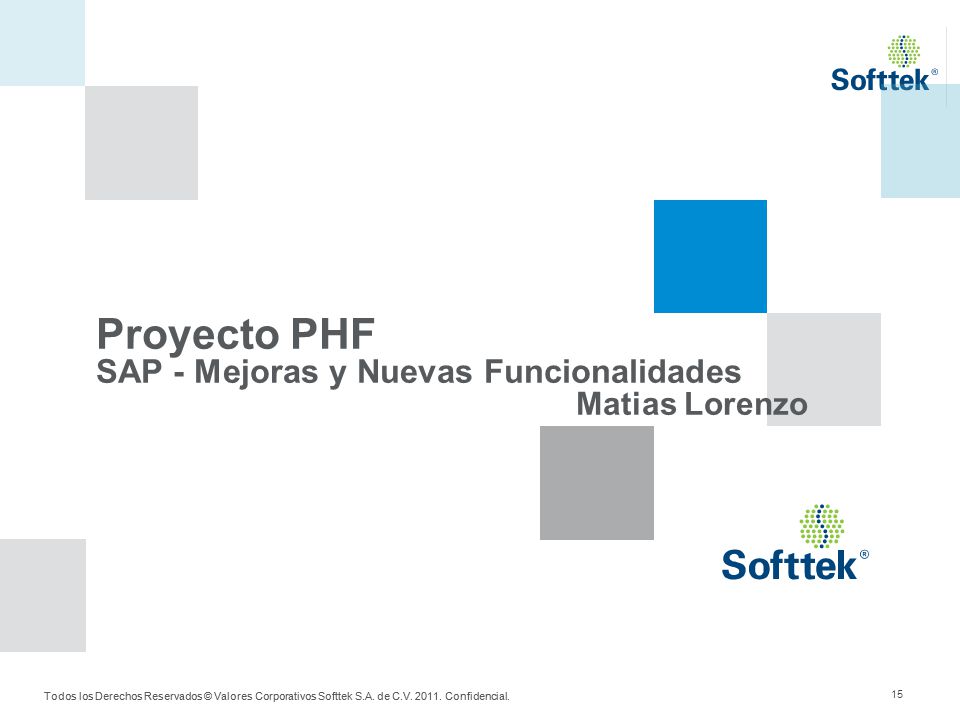 Softtek®

Proyecto PHF
SAP - Mejoras y Nuevas Funcionalidades
Matias Lorenzo

Softtek®

Todos los Derechos Reservados © Valores Corporativos Softtek S.A. de C.V. 2011. Confidencial.

15